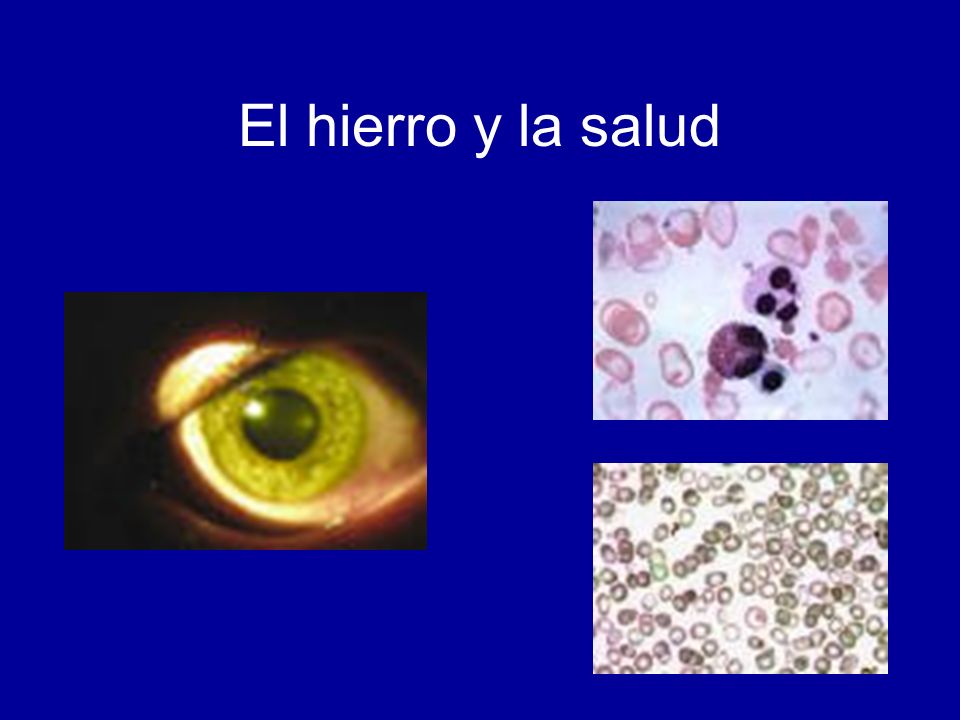 El hierro y la salud